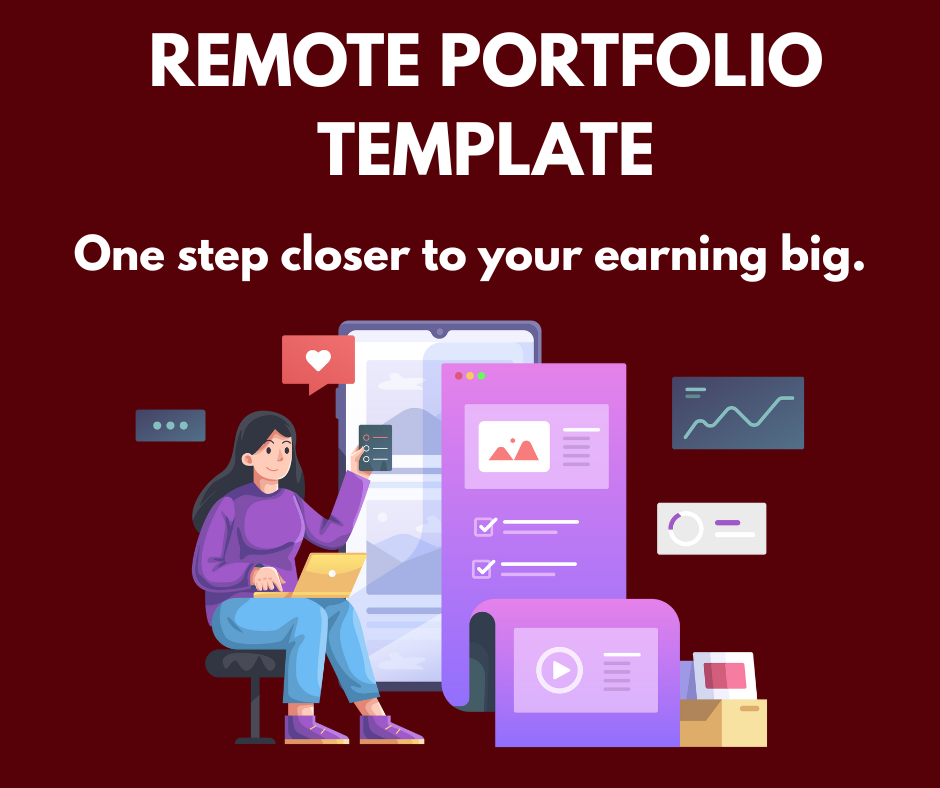 REMOTE PORTFOLIO TEMPLATE

One step closer to your earning big.